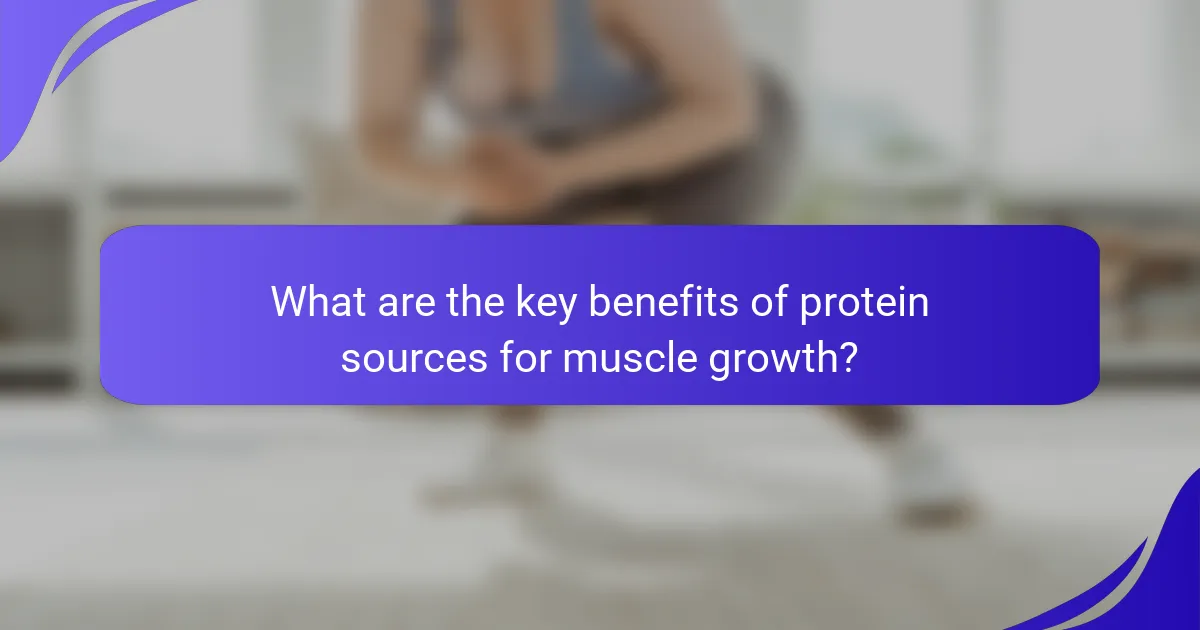 What are the key benefits of protein sources for muscle growth?